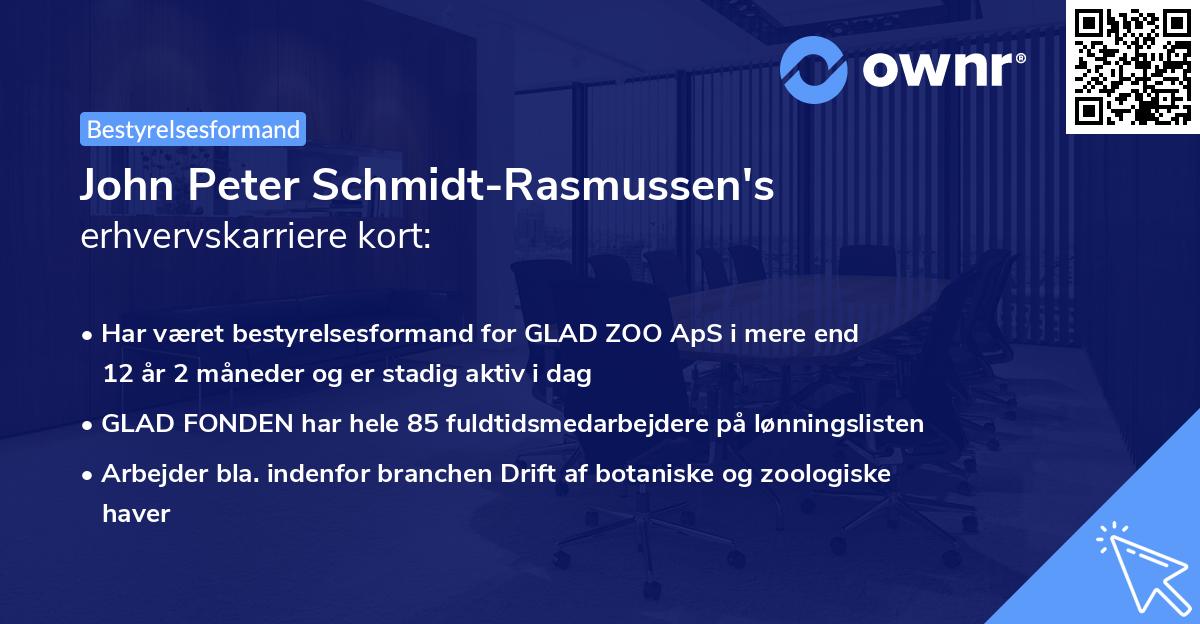 ownr®

Bestyrelsesformand

John Peter Schmidt-Rasmussen's erhvervskarriere kort:

• Har været bestyrelsesformand for GLAD ZOO ApS i mere end 12 år 2 måneder og er stadig aktiv i dag

• GLAD FONDEN har hele 85 fuldtidsmedarbejdere på lønningslisten

• Arbejder bla. indenfor branchen Drift af botaniske og zoologiske haver